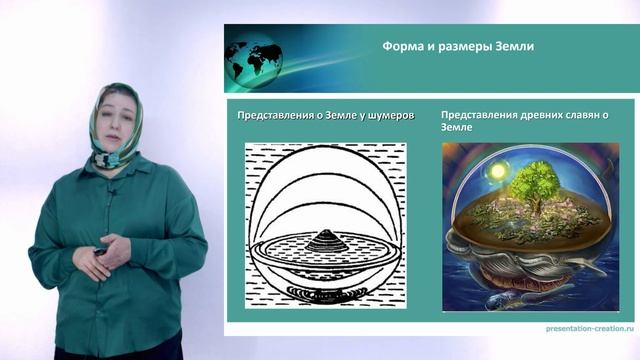 Форма и размеры Земли

Представления о Земле у шумеров

Представления древних славян о Земле

presentation-creation.ru